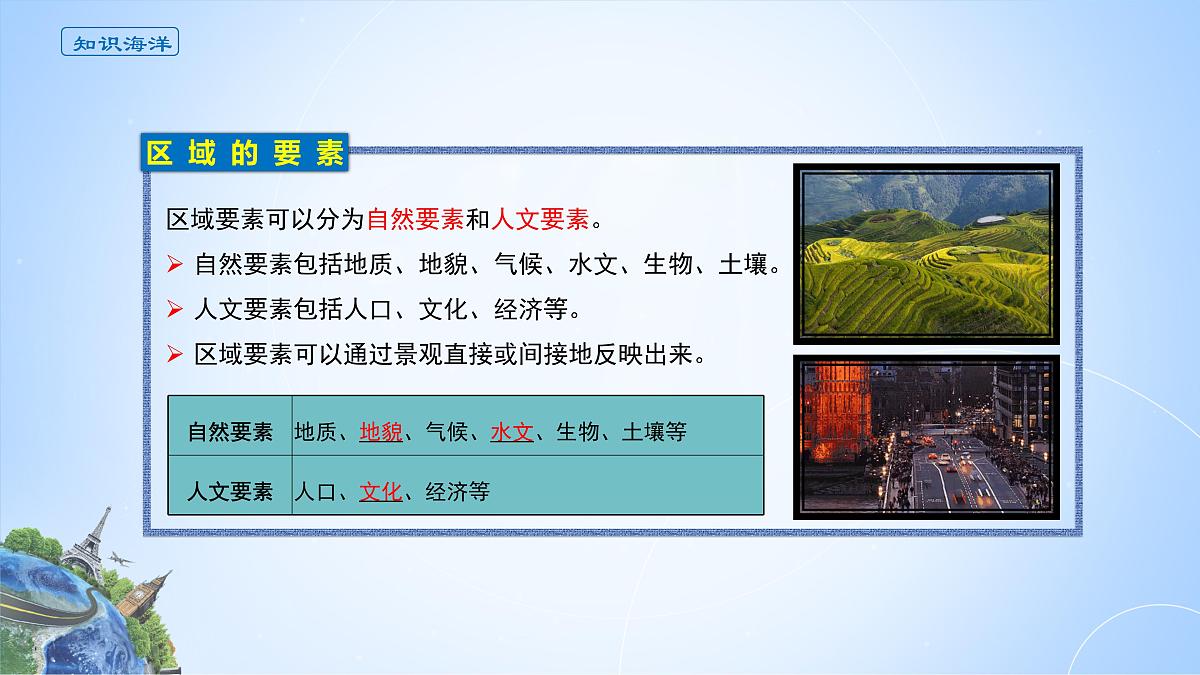 知识海洋

区域的要素

区域要素可以分为自然要素和人文要素。

➢ 自然要素包括地质、地貌、气候、水文、生物、土壤。

➢ 人文要素包括人口、文化、经济等。

➢ 区域要素可以通过景观直接或间接地反映出来。

| 自然要素 | 地质、地貌、气候、水文、生物、土壤等 |
|---|---|
| 人文要素 | 人口、文化、经济等 |